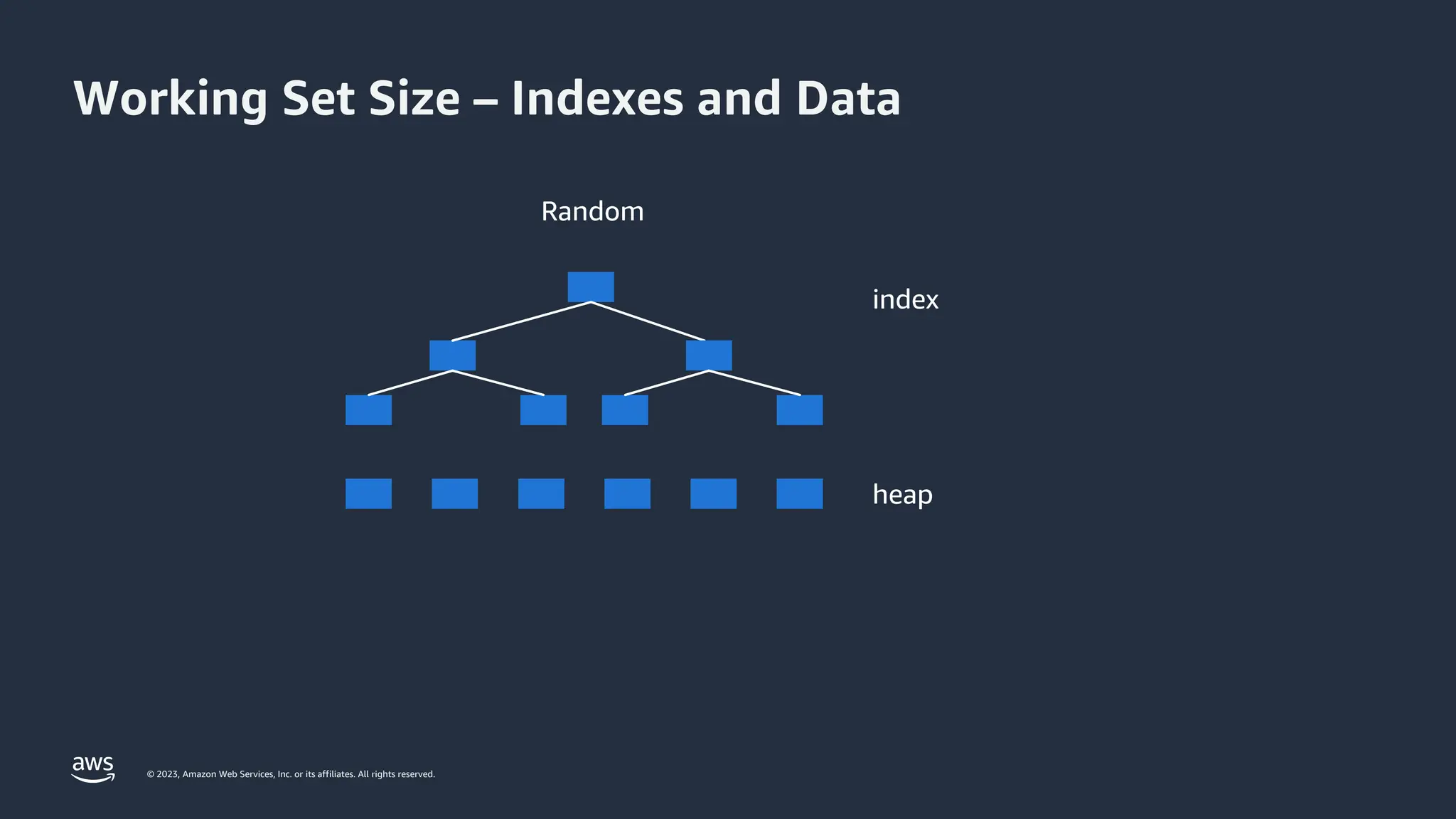 Working Set Size – Indexes and Data

Random

index

heap

aws

© 2023, Amazon Web Services, Inc. or its affiliates. All rights reserved.